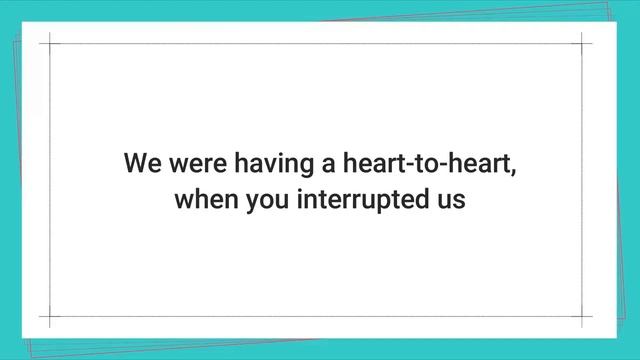 We were having a heart-to-heart, when you interrupted us